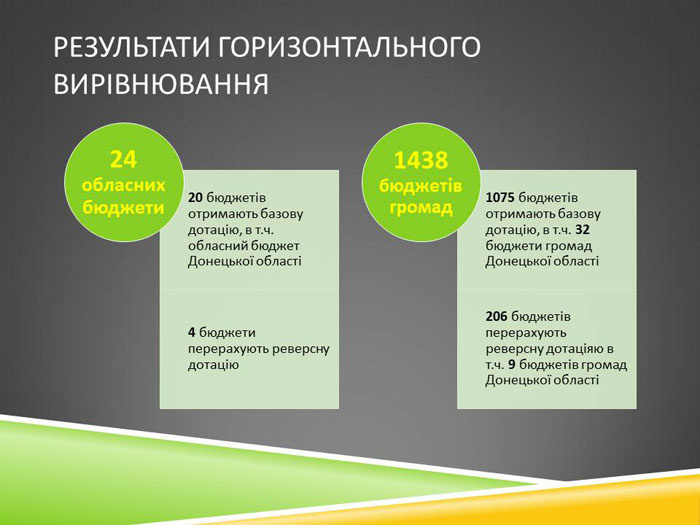 РЕЗУЛЬТАТИ ГОРИЗОНТАЛЬНОГО ВИРІВНЮВАННЯ

24 обласних бюджети

20 бюджетів отримають базову дотацію, в т.ч. обласний бюджет Донецької області

4 бюджети перерахують реверсну дотацію

1438 бюджетів громад

1075 бюджетів отримають базову дотацію, в т.ч. 32 бюджети громад Донецької області

206 бюджетів перерахують реверсну дотаціяю в т.ч. 9 бюджетів громад Донецької області